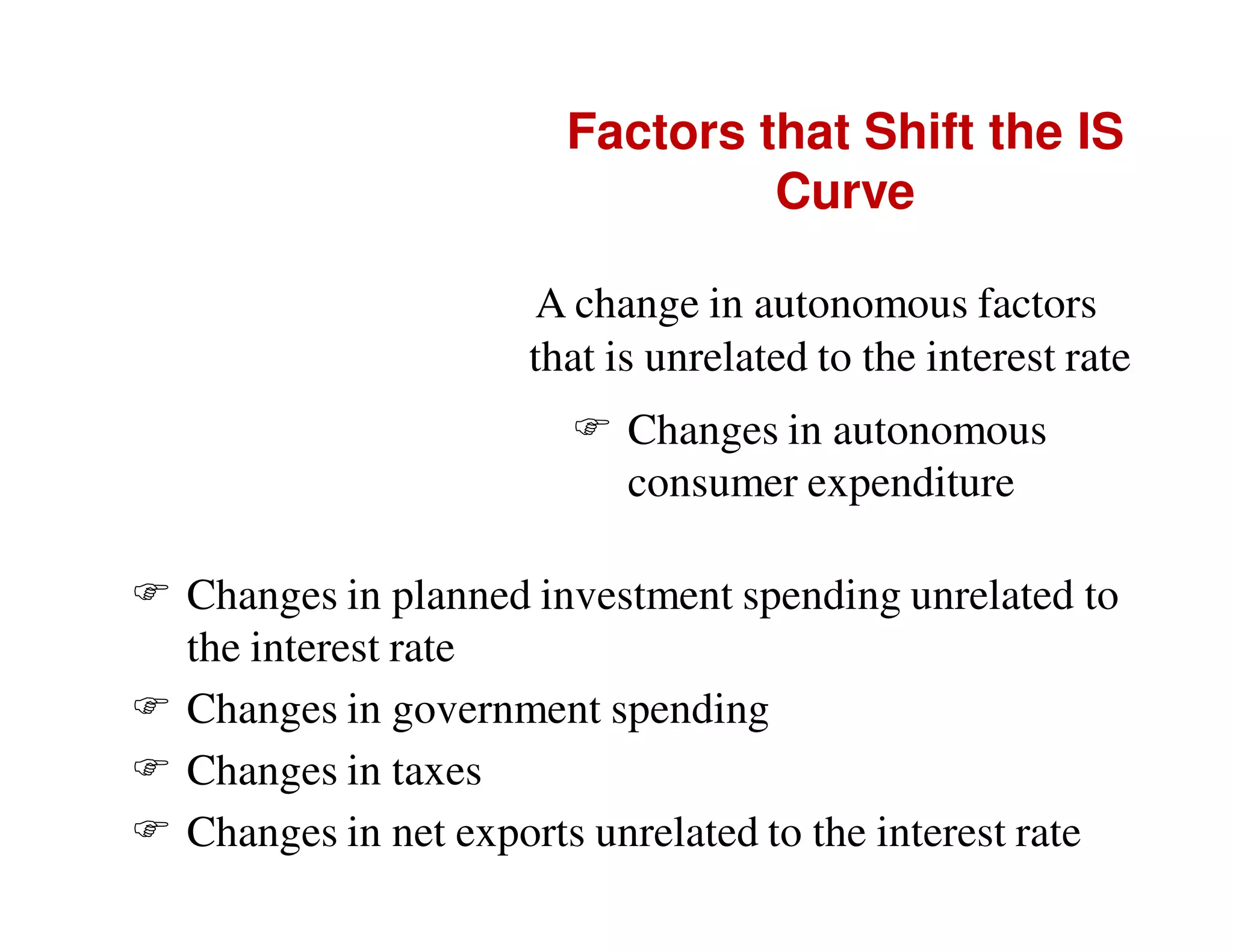 Factors that Shift the IS Curve

A change in autonomous factors that is unrelated to the interest rate

☞ Changes in autonomous consumer expenditure

☞ Changes in planned investment spending unrelated to the interest rate
☞ Changes in government spending
☞ Changes in taxes
☞ Changes in net exports unrelated to the interest rate